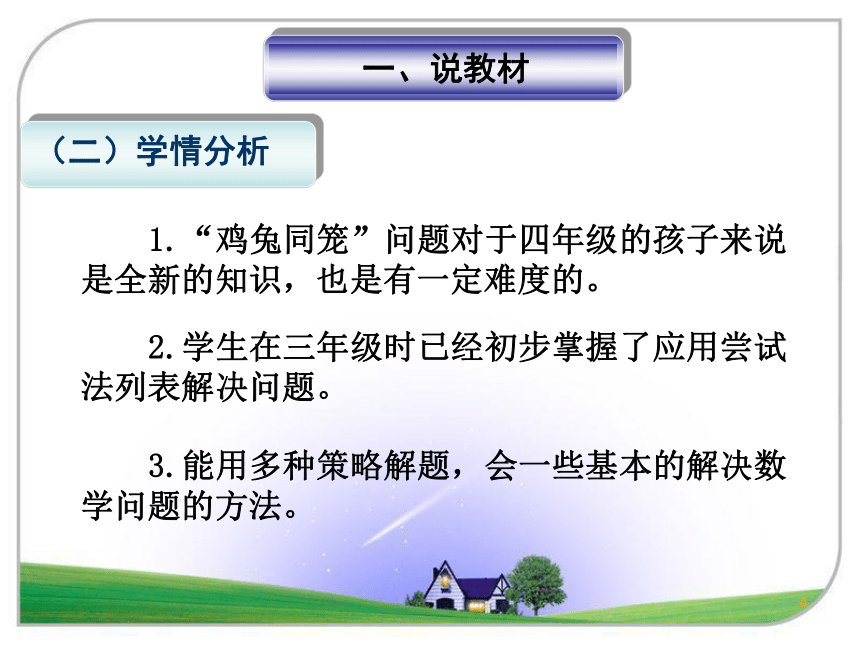 一、说教材

（二）学情分析

1.“鸡兔同笼”问题对于四年级的孩子来说是全新的知识，也是有一定难度的。

2.学生在三年级时已经初步掌握了应用尝试法列表解决问题。

3.能用多种策略解题，会一些基本的解决数学问题的方法。

4